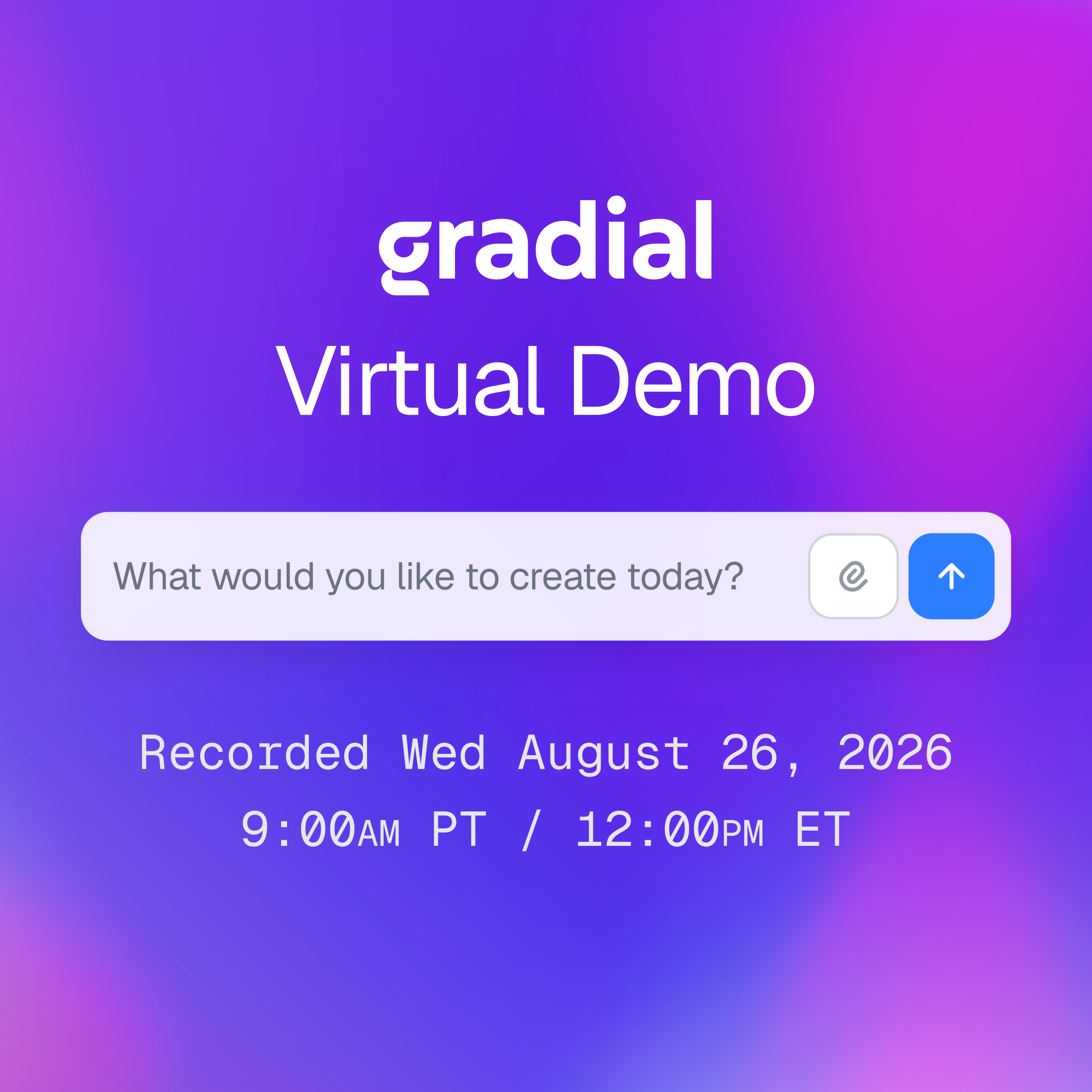 gradial

Virtual Demo

What would you like to create today?

Recorded Wed August 26, 2026
9:00AM PT / 12:00PM ET